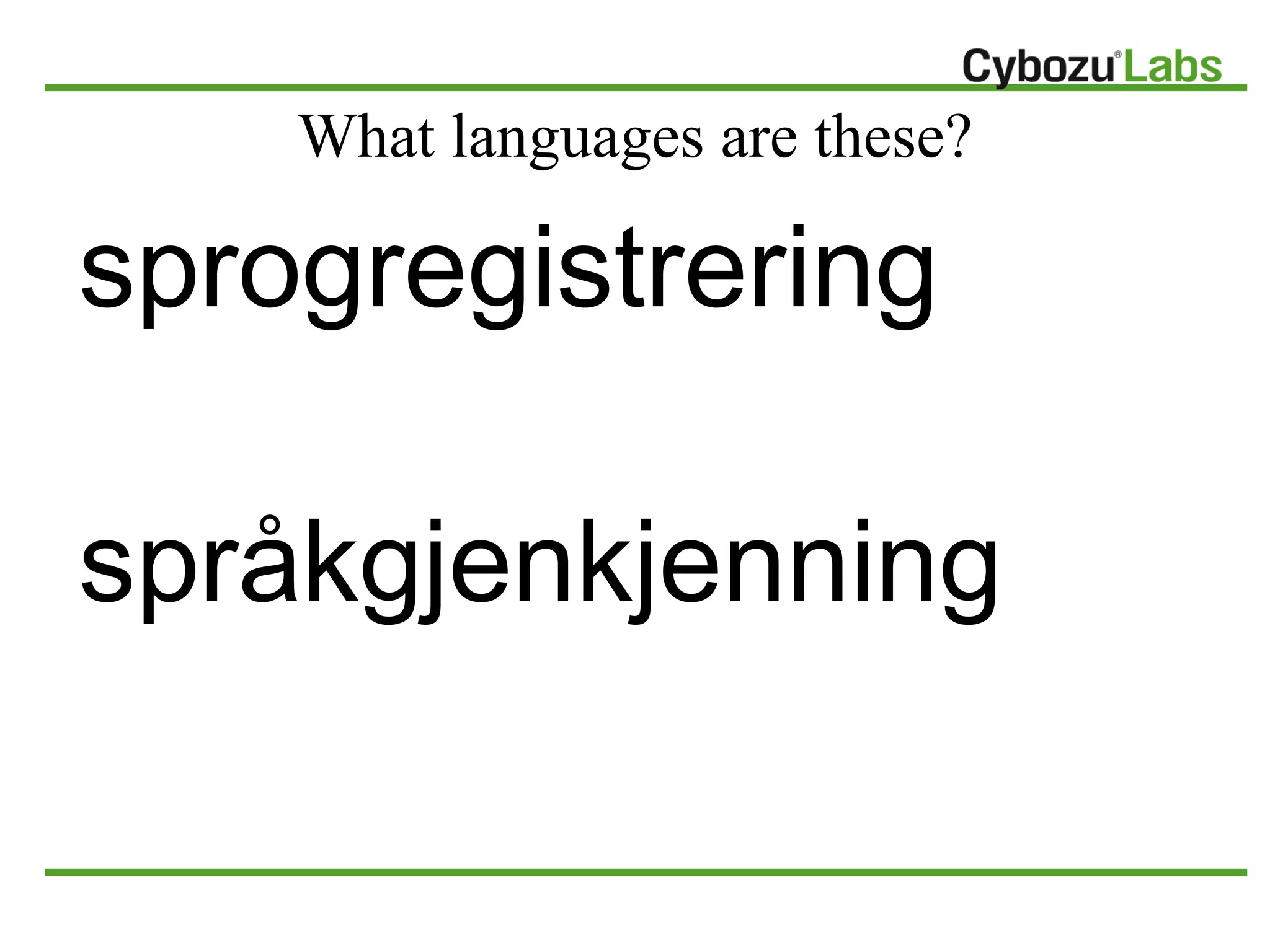 Cybozu® Labs

What languages are these?

sprogregistrering

språkgjenkjenning